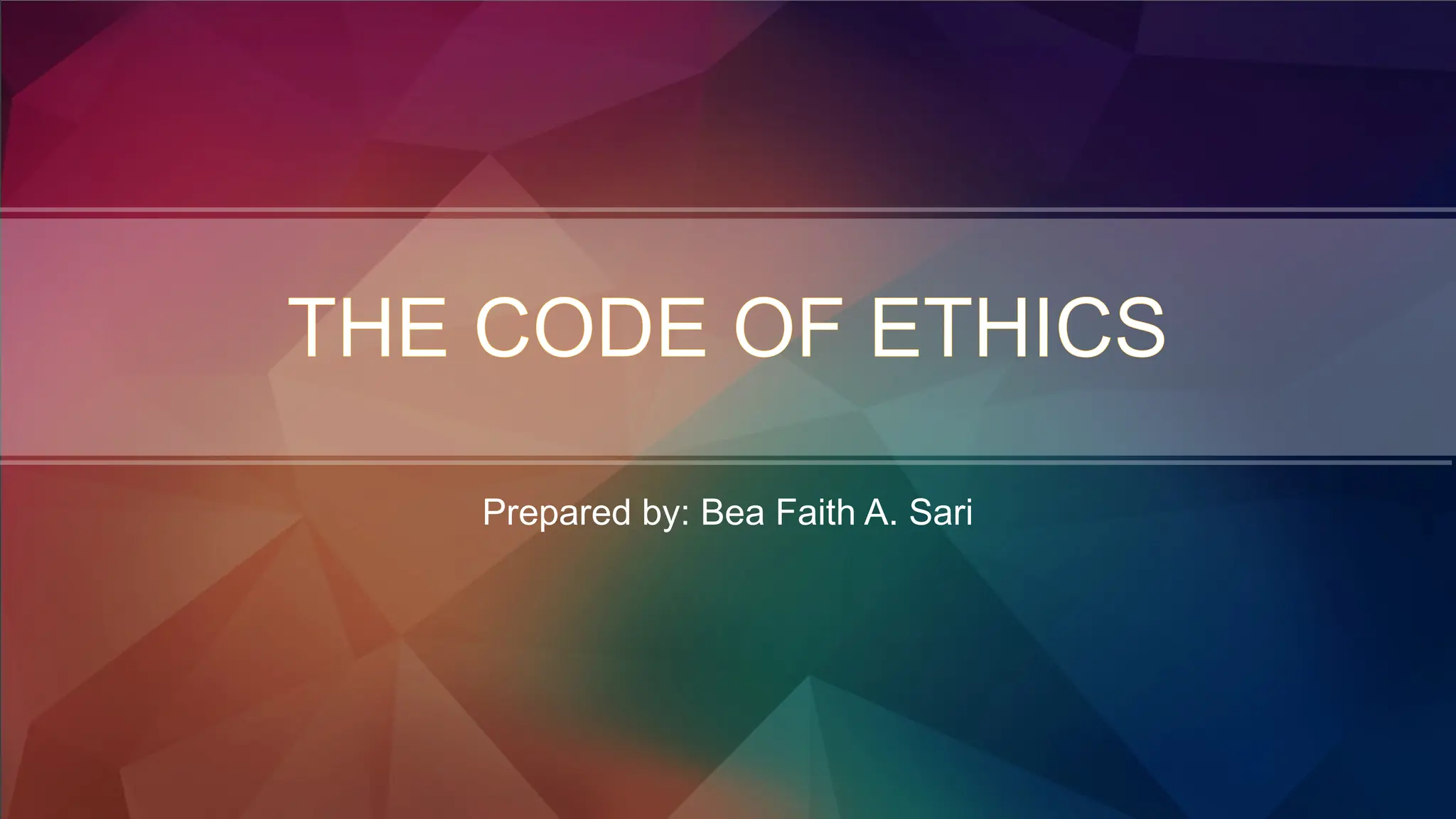 THE CODE OF ETHICS

Prepared by: Bea Faith A. Sari